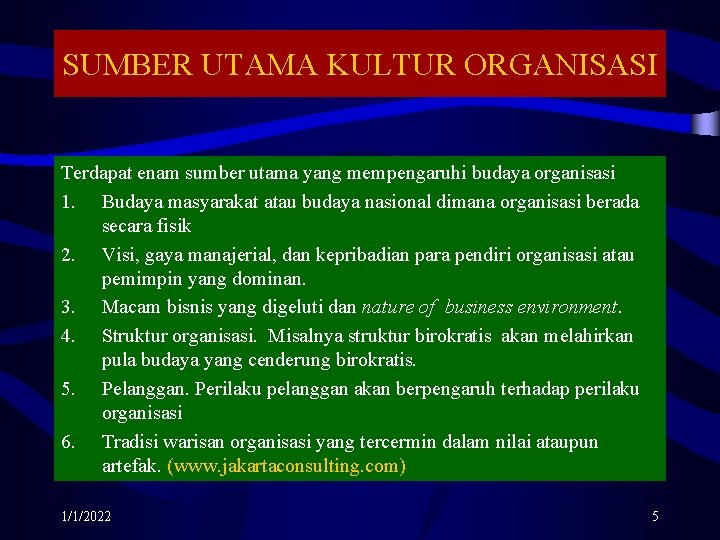 SUMBER UTAMA KULTUR ORGANISASI

Terdapat enam sumber utama yang mempengaruhi budaya organisasi

1. Budaya masyarakat atau budaya nasional dimana organisasi berada secara fisik
2. Visi, gaya manajerial, dan kepribadian para pendiri organisasi atau pemimpin yang dominan.
3. Macam bisnis yang digeluti dan nature of business environment.
4. Struktur organisasi. Misalnya struktur birokratis akan melahirkan pula budaya yang cenderung birokratis.
5. Pelanggan. Perilaku pelanggan akan berpengaruh terhadap perilaku organisasi
6. Tradisi warisan organisasi yang tercermin dalam nilai ataupun artefak. (www.jakartaconsulting.com)

1/1/2022

5